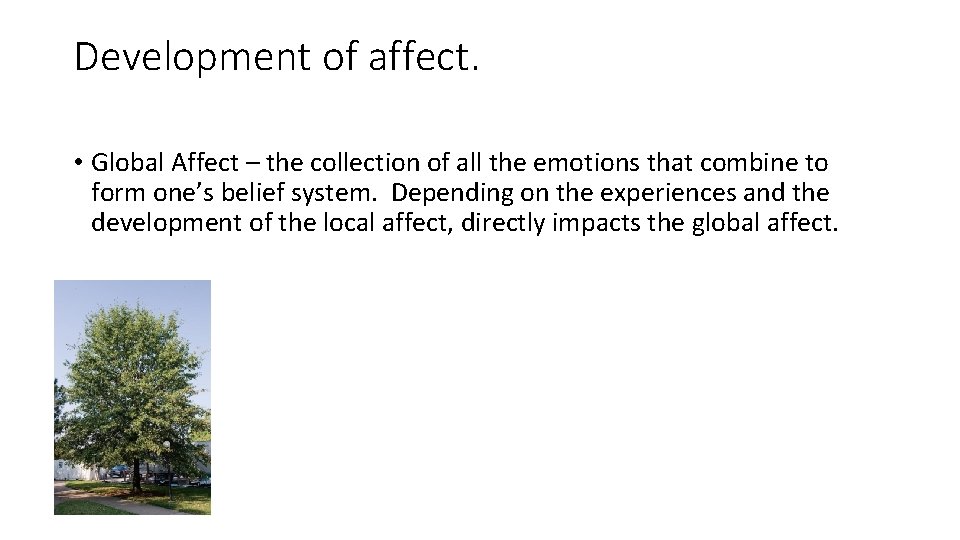 Development of affect.

• Global Affect – the collection of all the emotions that combine to form one's belief system.  Depending on the experiences and the development of the local affect, directly impacts the global affect.